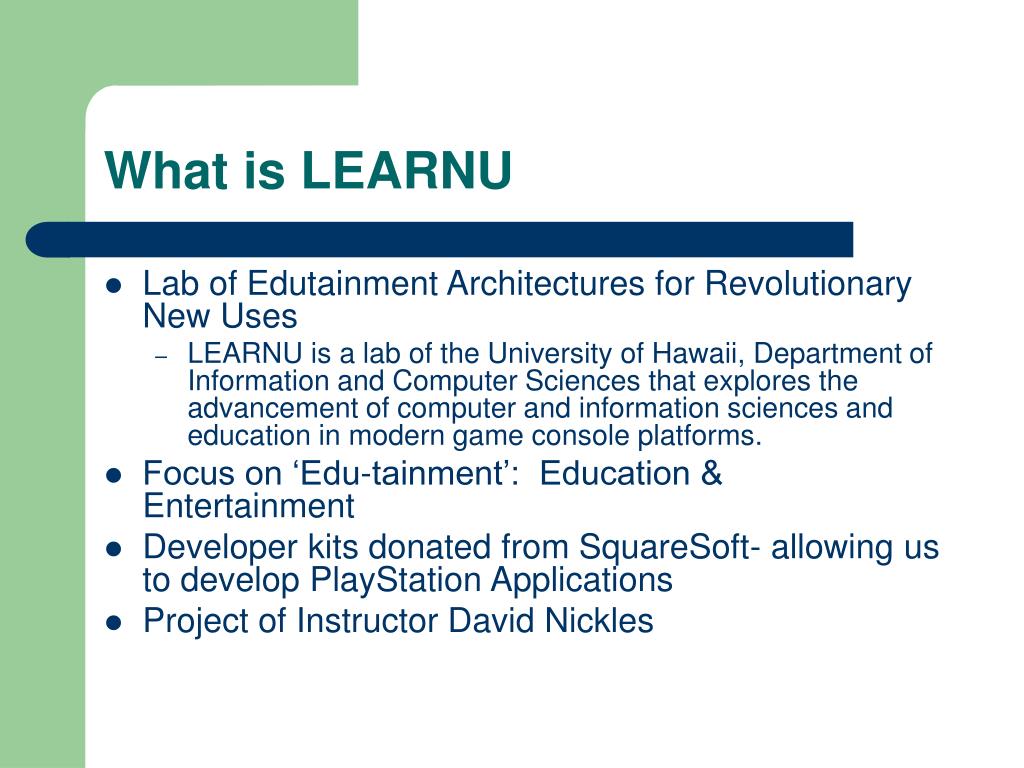 What is LEARNU

- Lab of Edutainment Architectures for Revolutionary New Uses
  – LEARNU is a lab of the University of Hawaii, Department of Information and Computer Sciences that explores the advancement of computer and information sciences and education in modern game console platforms.
- Focus on ‘Edu-tainment’: Education & Entertainment
- Developer kits donated from SquareSoft- allowing us to develop PlayStation Applications
- Project of Instructor David Nickles